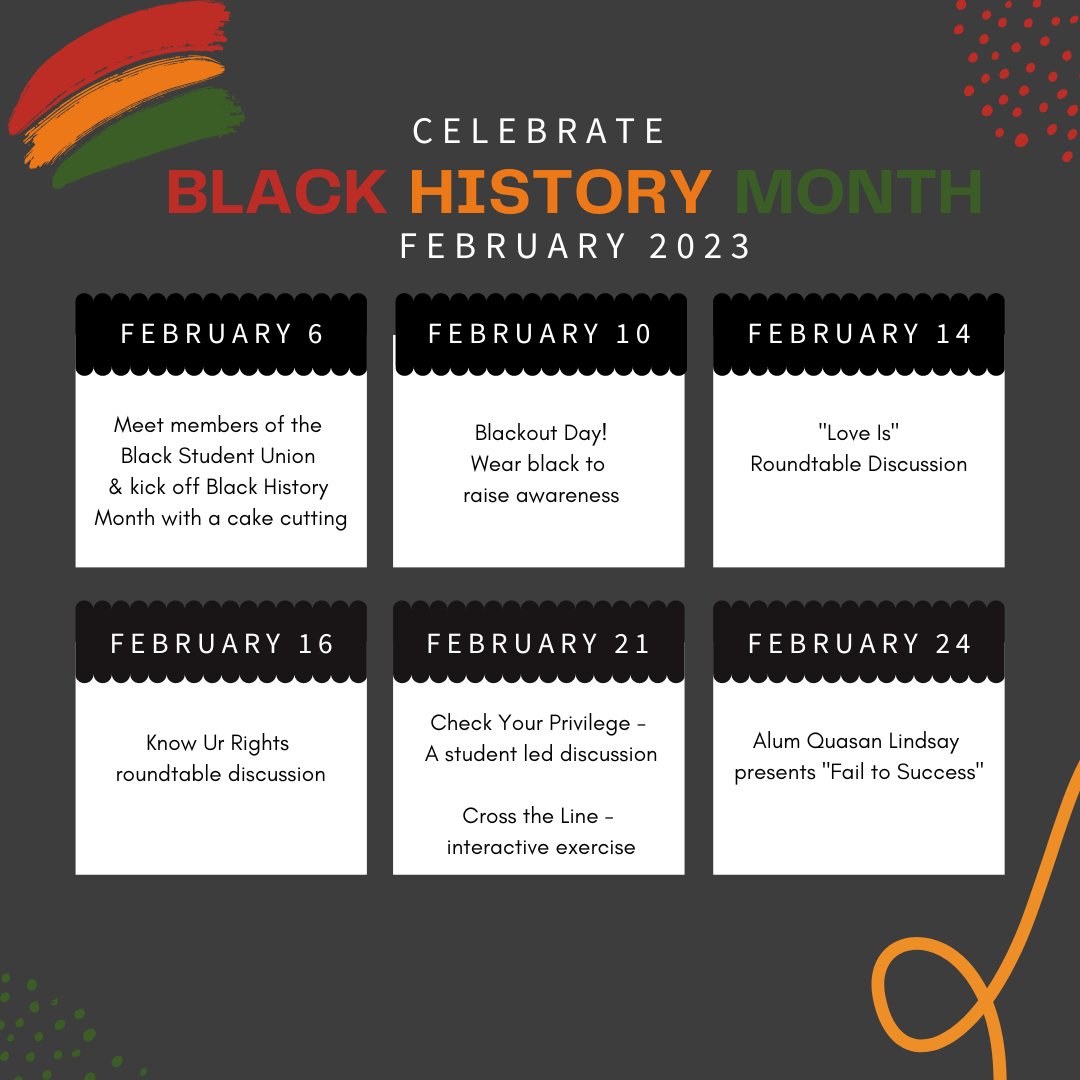 CELEBRATE
BLACK HISTORY MONTH
FEBRUARY 2023

FEBRUARY 6

Meet members of the Black Student Union & kick off Black History Month with a cake cutting

FEBRUARY 10

Blackout Day! Wear black to raise awareness

FEBRUARY 14

"Love Is" Roundtable Discussion

FEBRUARY 16

Know Ur Rights roundtable discussion

FEBRUARY 21

Check Your Privilege - A student led discussion

Cross the Line - interactive exercise

FEBRUARY 24

Alum Quasan Lindsay presents "Fail to Success"